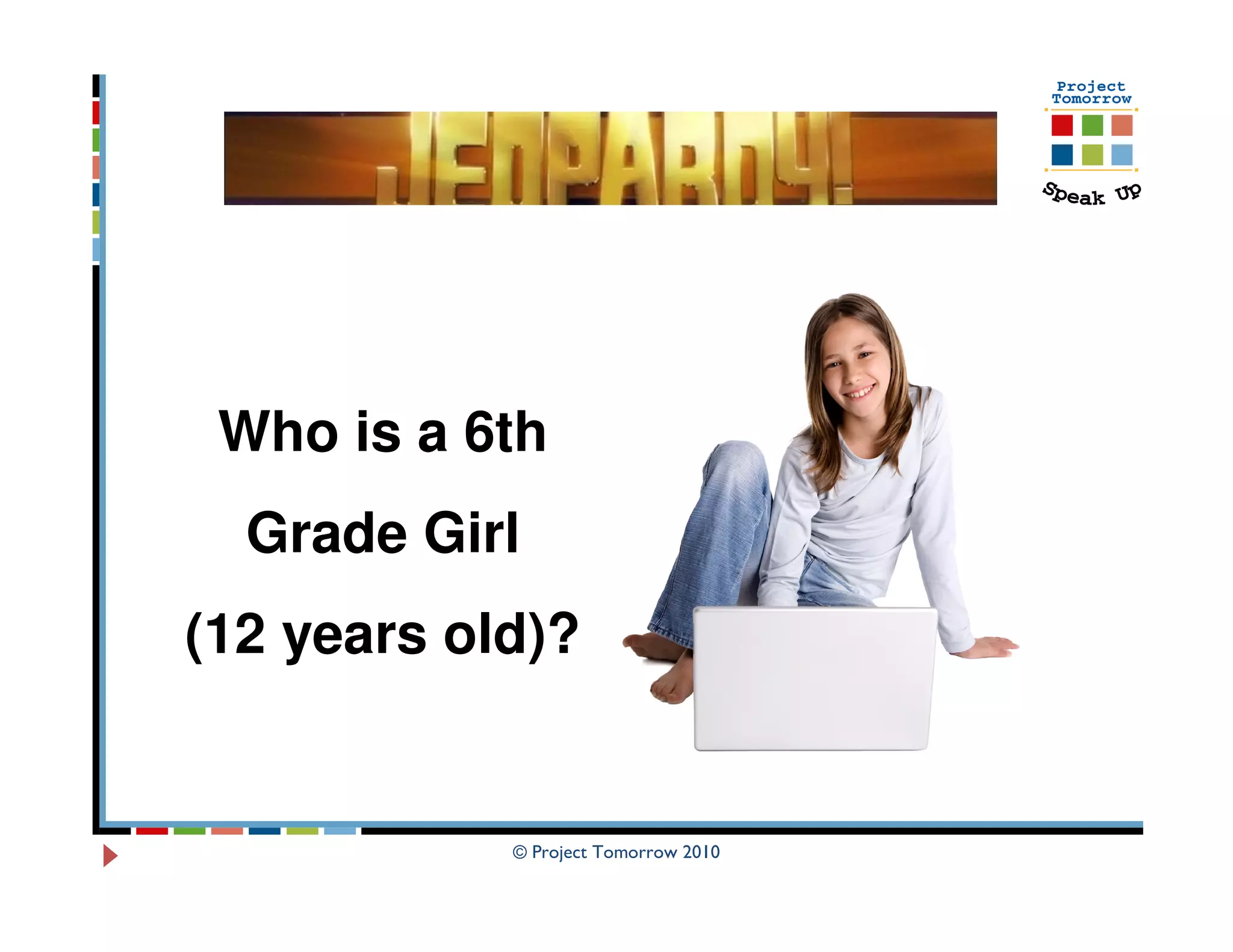 JEOPARDY!

Project Tomorrow

Speak Up

Who is a 6th

Grade Girl

(12 years old)?

© Project Tomorrow 2010